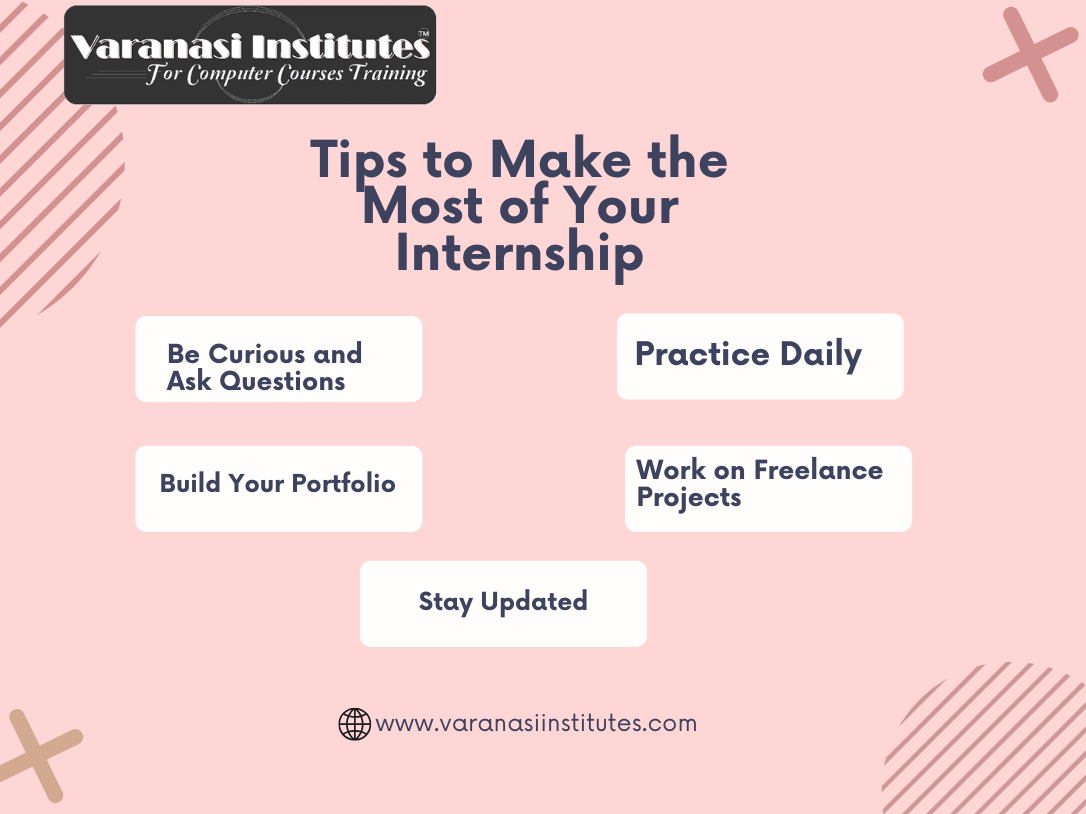 Varanasi Institutes™
For Computer Courses Training

Tips to Make the Most of Your Internship

Be Curious and Ask Questions

Practice Daily

Build Your Portfolio

Work on Freelance Projects

Stay Updated

www.varanasiinstitutes.com